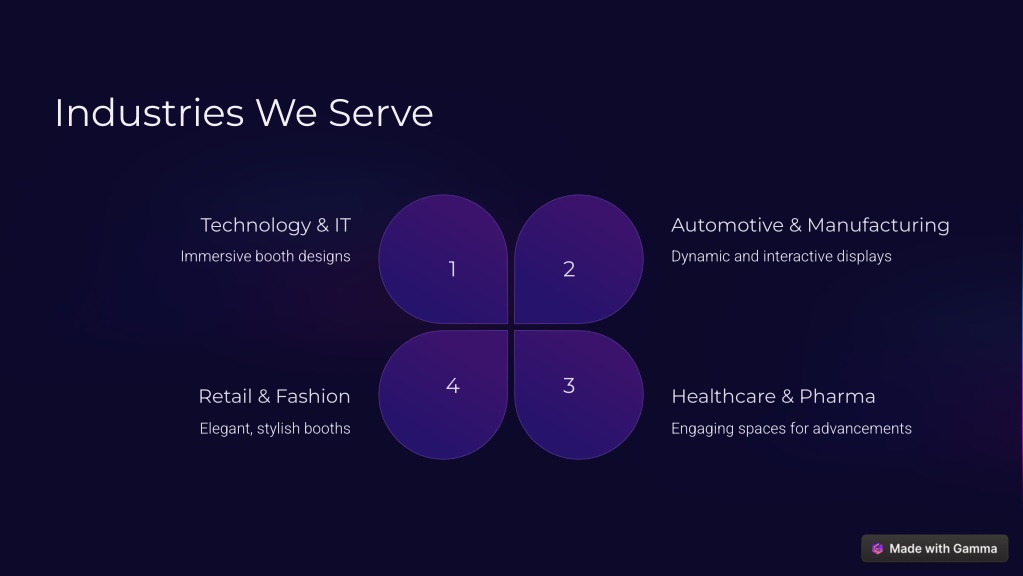 Industries We Serve

Technology & IT
Immersive booth designs

1

2

Automotive & Manufacturing
Dynamic and interactive displays

Retail & Fashion
Elegant, stylish booths

4

3

Healthcare & Pharma
Engaging spaces for advancements

Made with Gamma